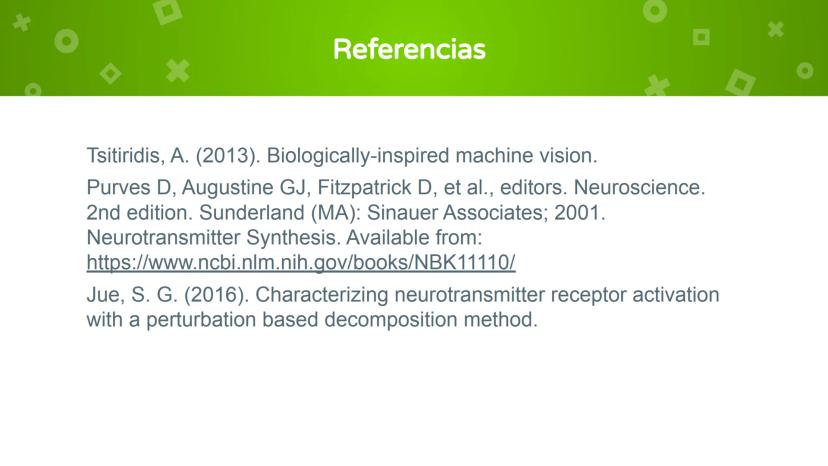 Referencias

Tsitiridis, A. (2013). Biologically-inspired machine vision.

Purves D, Augustine GJ, Fitzpatrick D, et al., editors. Neuroscience. 2nd edition. Sunderland (MA): Sinauer Associates; 2001. Neurotransmitter Synthesis. Available from: https://www.ncbi.nlm.nih.gov/books/NBK11110/

Jue, S. G. (2016). Characterizing neurotransmitter receptor activation with a perturbation based decomposition method.